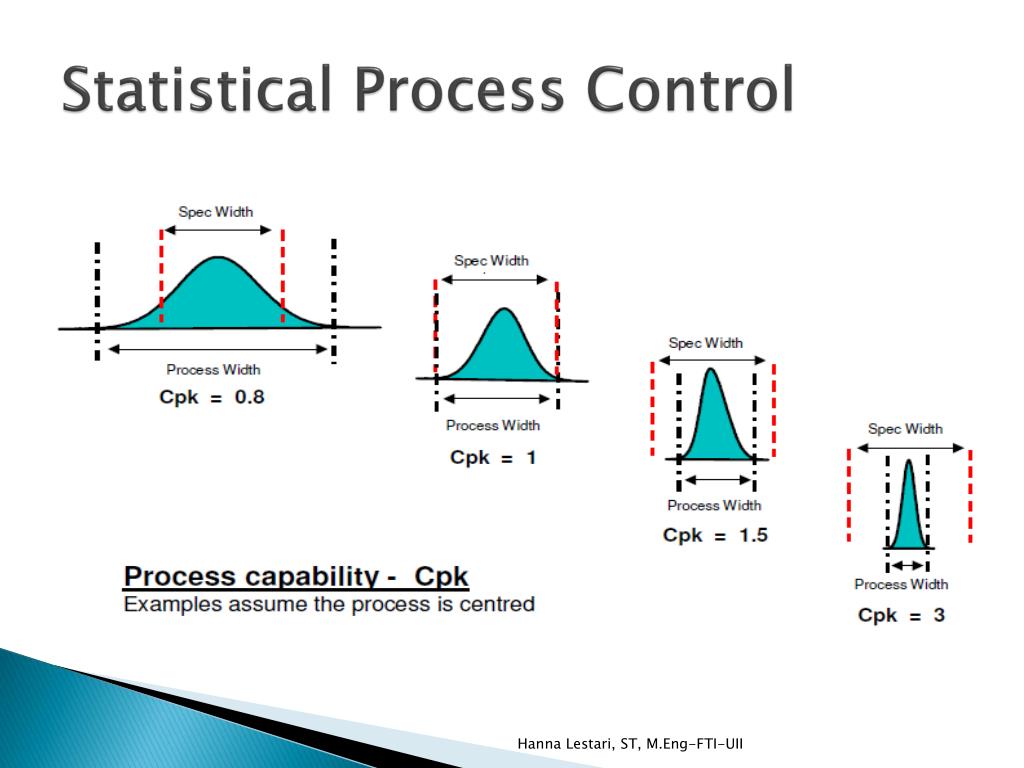 Statistical Process Control

Spec Width

Process Width

Cpk = 0.8

Spec Width

Process Width

Cpk = 1

Spec Width

Process Width

Cpk = 1.5

Spec Width

Process Width

Cpk = 3

Process capability - Cpk
Examples assume the process is centred

Hanna Lestari, ST, M.Eng-FTI-UII